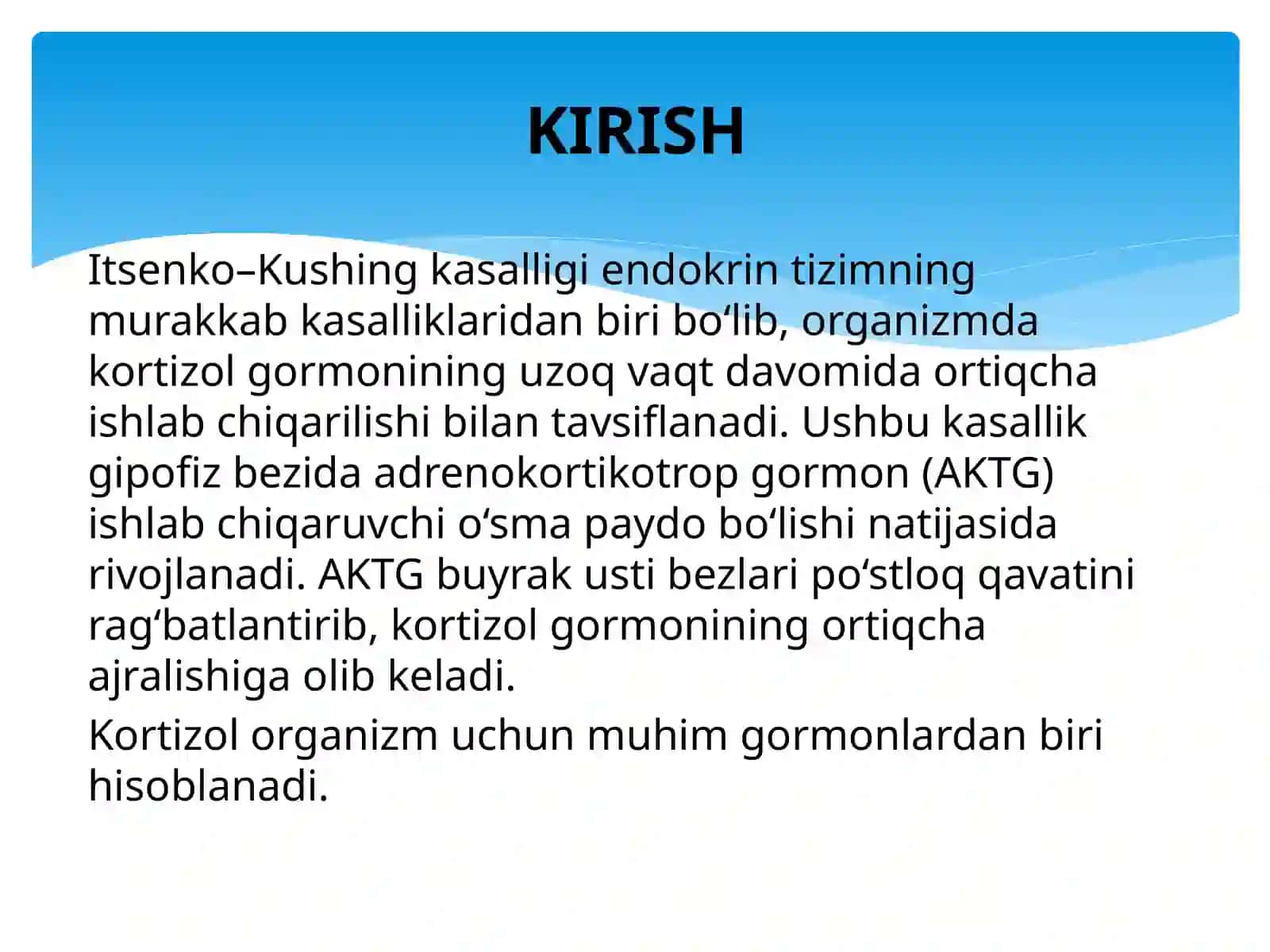 KIRISH

Itsenko–Kushing kasalligi endokrin tizimning murakkab kasalliklaridan biri bo‘lib, organizmda kortizol gormonining uzoq vaqt davomida ortiqcha ishlab chiqarilishi bilan tavsiflanadi. Ushbu kasallik gipofiz bezida adrenokortikotrop gormon (AKTG) ishlab chiqaruvchi o‘sma paydo bo‘lishi natijasida rivojlanadi. AKTG buyrak usti bezlari po‘stloq qavatini rag‘batlantirib, kortizol gormonining ortiqcha ajralishiga olib keladi.

Kortizol organizm uchun muhim gormonlardan biri hisoblanadi.